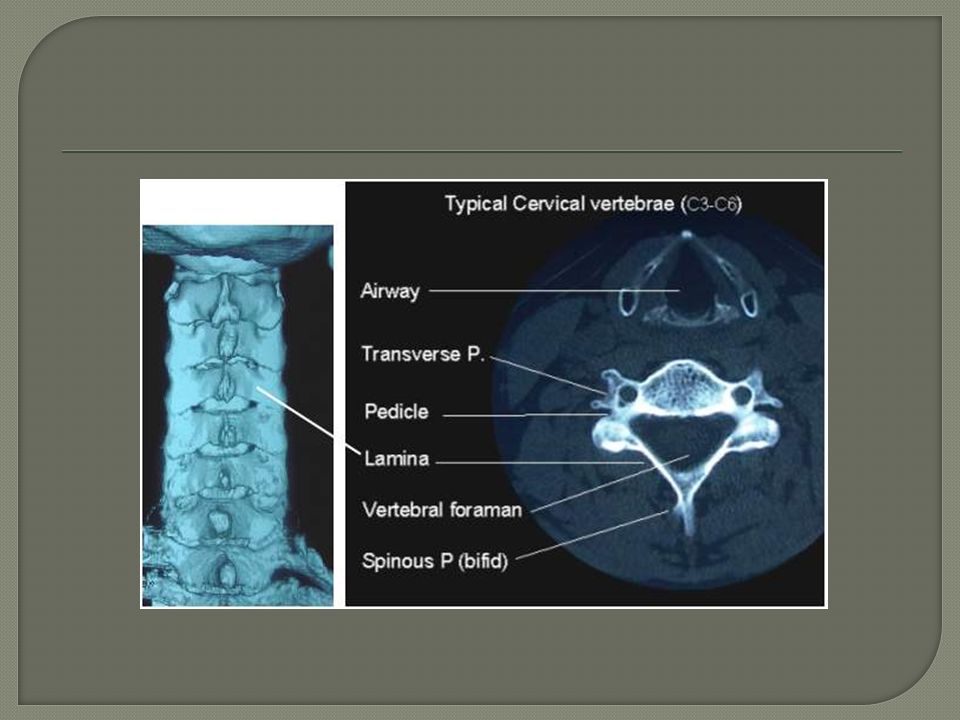 Typical Cervical vertebrae (C3-C6)

Airway

Transverse P.

Pedicle

Lamina

Vertebral foraman

Spinous P (bifid)